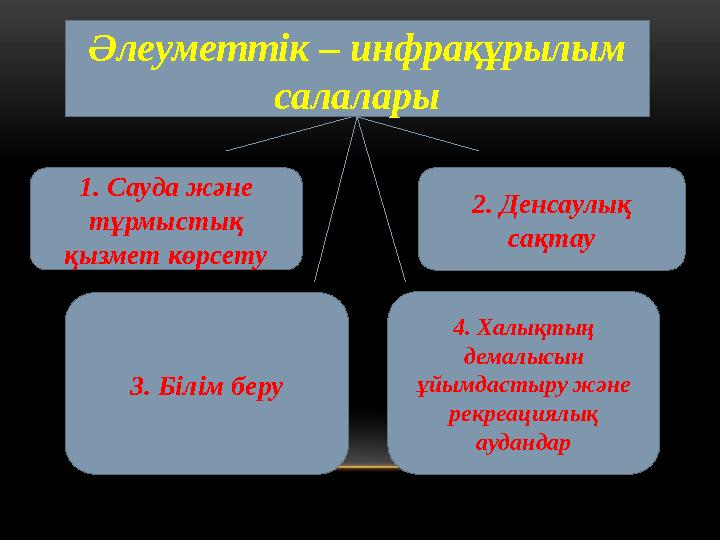 Әлеуметтік – инфрақұрылым салалары

1. Сауда және тұрмыстық қызмет көрсету

2. Денсаулық сақтау

3. Білім беру

4. Халықтың демалысын ұйымдастыру және рекреациялық аудандар